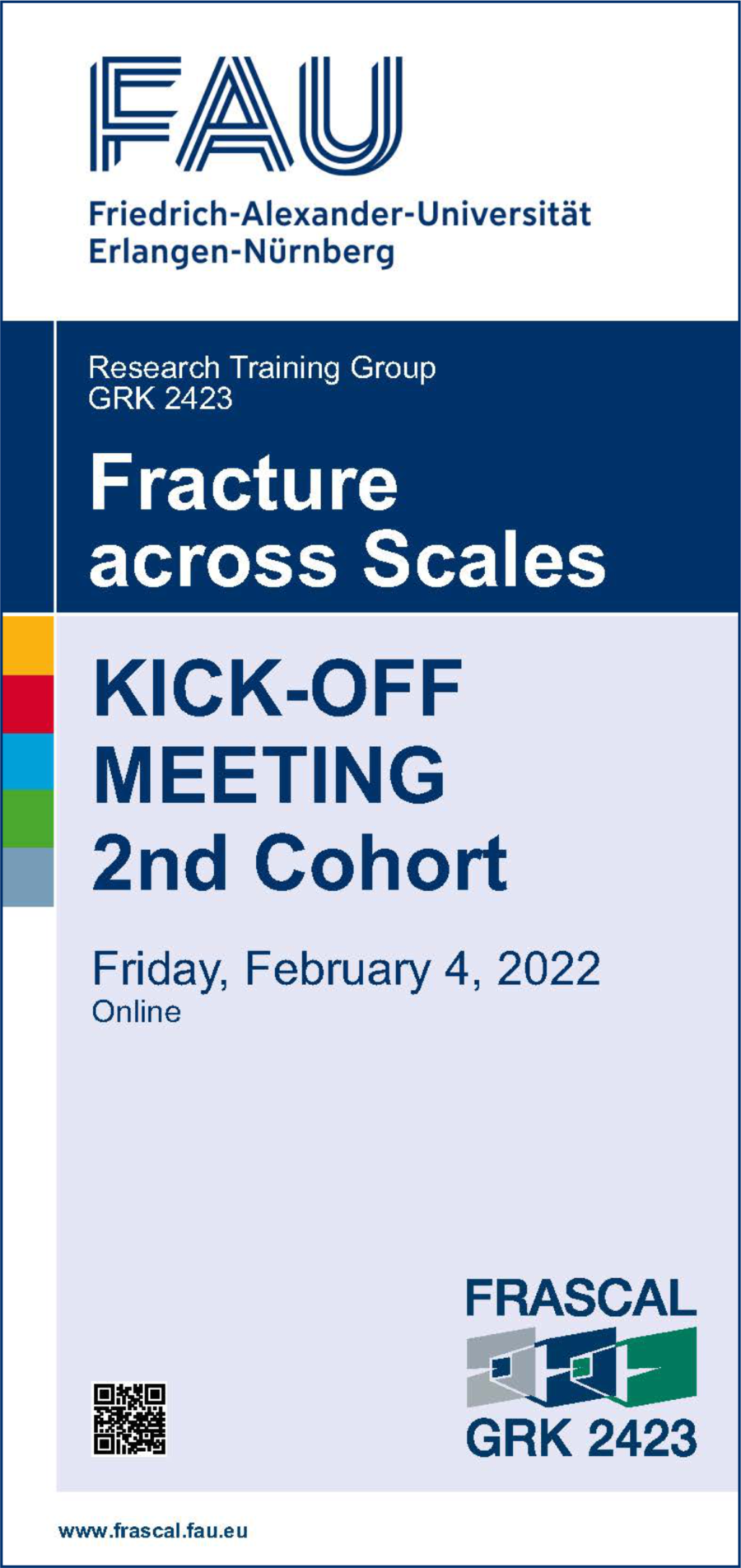 FAU

Friedrich-Alexander-Universität Erlangen-Nürnberg

Research Training Group
GRK 2423

Fracture across Scales

KICK-OFF MEETING
2nd Cohort

Friday, February 4, 2022
Online

FRASCAL
GRK 2423

www.frascal.fau.eu